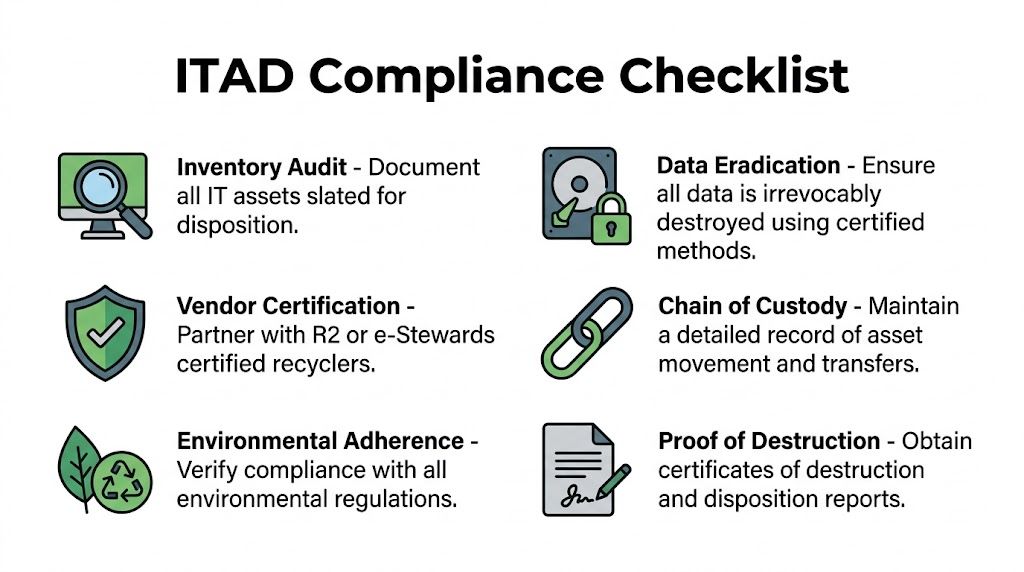 ITAD Compliance Checklist

Inventory Audit - Document all IT assets slated for disposition.

Vendor Certification - Partner with R2 or e-Stewards certified recyclers.

Environmental Adherence - Verify compliance with all environmental regulations.

Data Eradication - Ensure all data is irrevocably destroyed using certified methods.

Chain of Custody - Maintain a detailed record of asset movement and transfers.

Proof of Destruction - Obtain certificates of destruction and disposition reports.